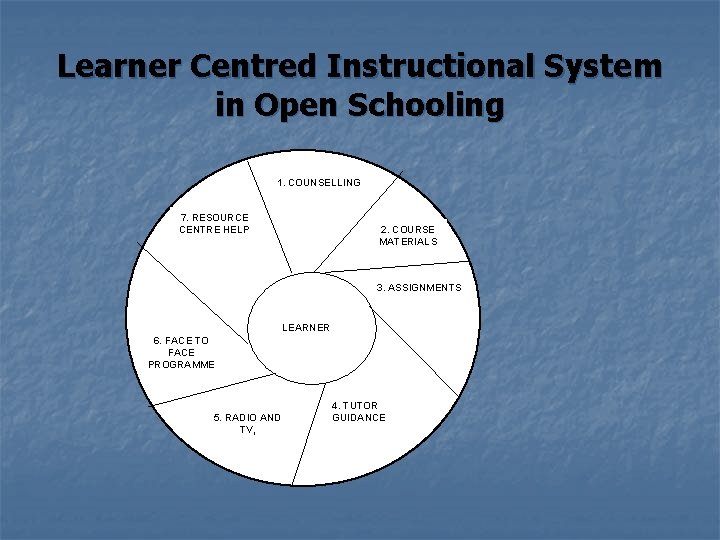 Learner Centred Instructional System in Open Schooling

1. COUNSELLING

2. COURSE MATERIALS

3. ASSIGNMENTS

4. TUTOR GUIDANCE

5. RADIO AND TV,

6. FACE TO FACE PROGRAMME

7. RESOURCE CENTRE HELP

LEARNER